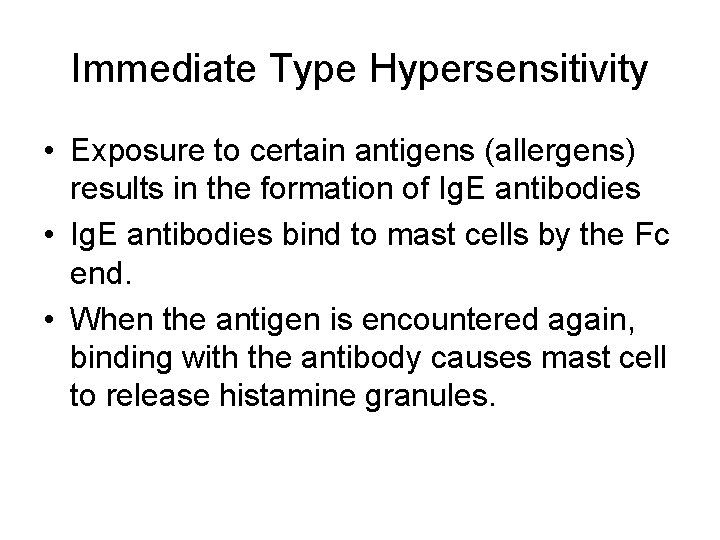 Immediate Type Hypersensitivity

• Exposure to certain antigens (allergens) results in the formation of IgE antibodies
• IgE antibodies bind to mast cells by the Fc end.
• When the antigen is encountered again, binding with the antibody causes mast cell to release histamine granules.